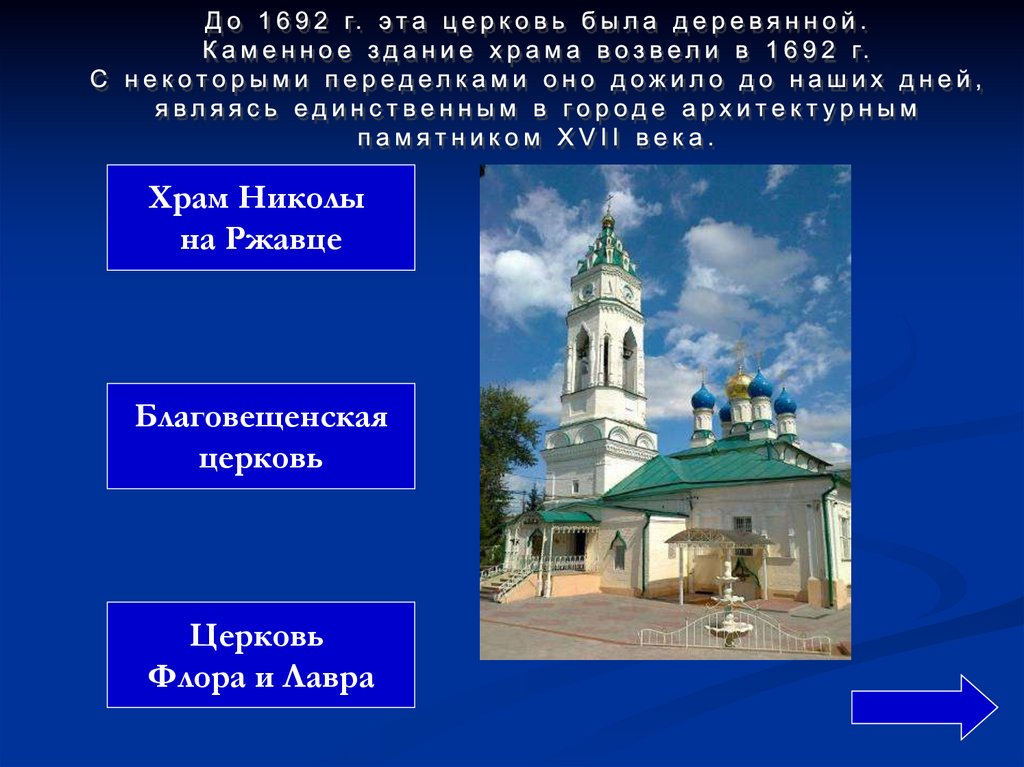 До 1692 г. эта церковь была деревянной. Каменное здание храма возвели в 1692 г. С некоторыми переделками оно дожило до наших дней, являясь единственным в городе архитектурным памятником XVII века.

Храм Николы на Ржавце

Благовещенская церковь

Церковь Флора и Лавра